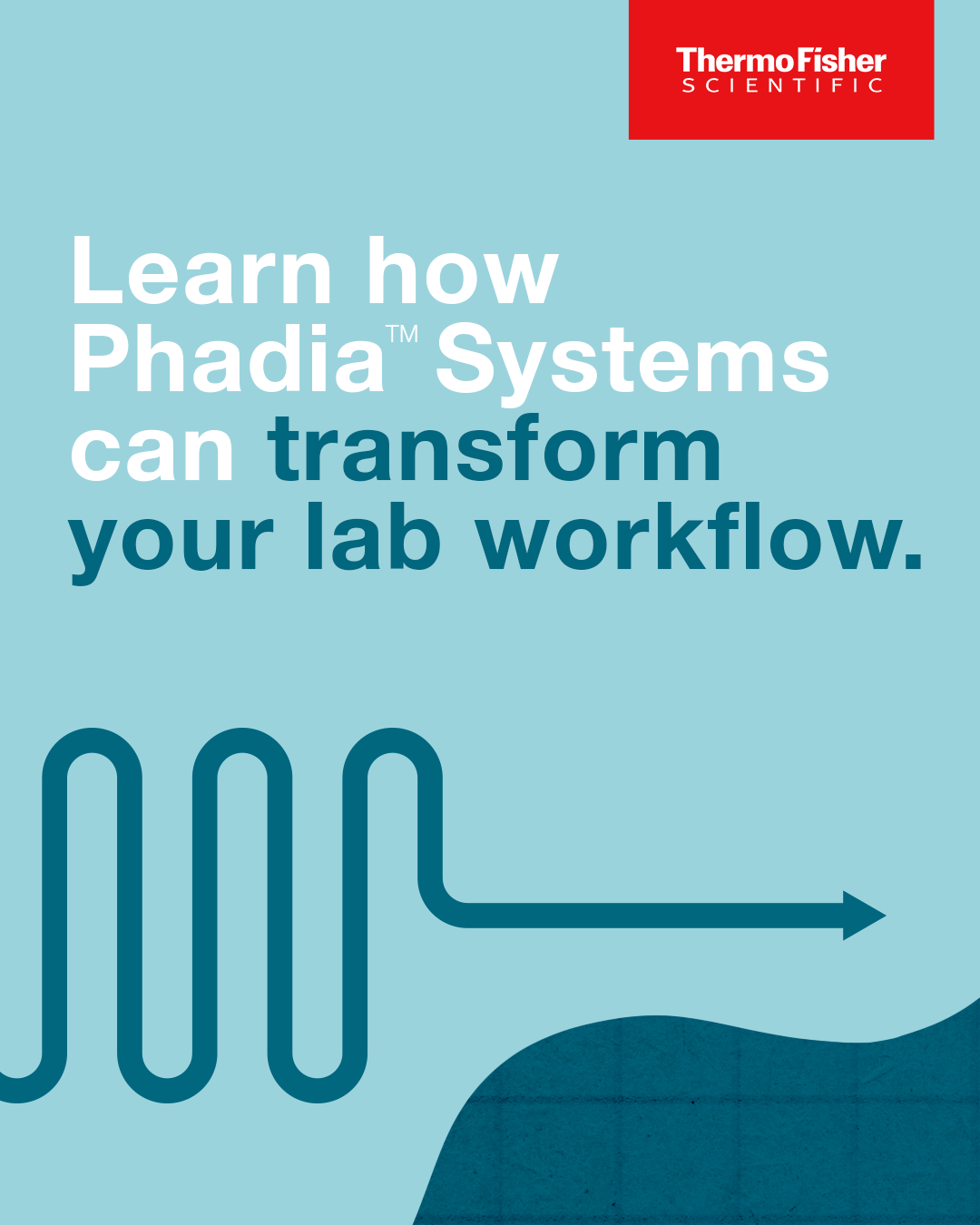 ThermoFisher
SCIENTIFIC

Learn how Phadia™ Systems can transform your lab workflow.